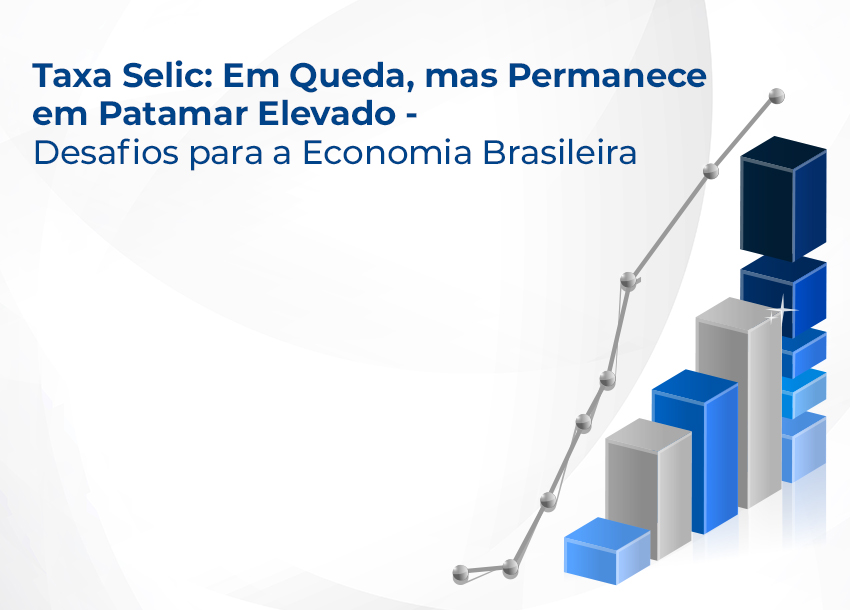 Taxa Selic: Em Queda, mas Permanece em Patamar Elevado -
Desafios para a Economia Brasileira